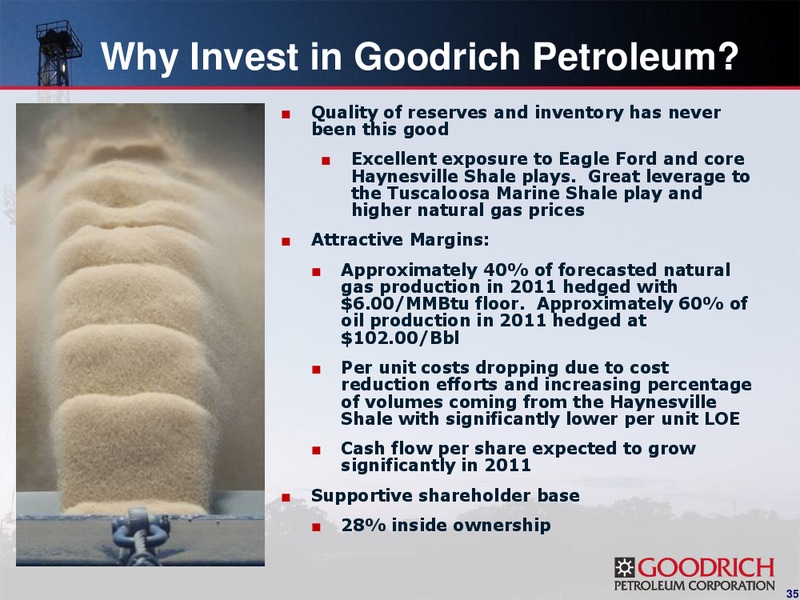 Why Invest in Goodrich Petroleum?

■ Quality of reserves and inventory has never been this good

■ Excellent exposure to Eagle Ford and core Haynesville Shale plays. Great leverage to the Tuscaloosa Marine Shale play and higher natural gas prices

■ Attractive Margins:

■ Approximately 40% of forecasted natural gas production in 2011 hedged with $6.00/MMBtu floor. Approximately 60% of oil production in 2011 hedged at $102.00/Bbl

■ Per unit costs dropping due to cost reduction efforts and increasing percentage of volumes coming from the Haynesville Shale with significantly lower per unit LOE

■ Cash flow per share expected to grow significantly in 2011

■ Supportive shareholder base

■ 28% inside ownership

GOODRICH
PETROLEUM CORPORATION

35